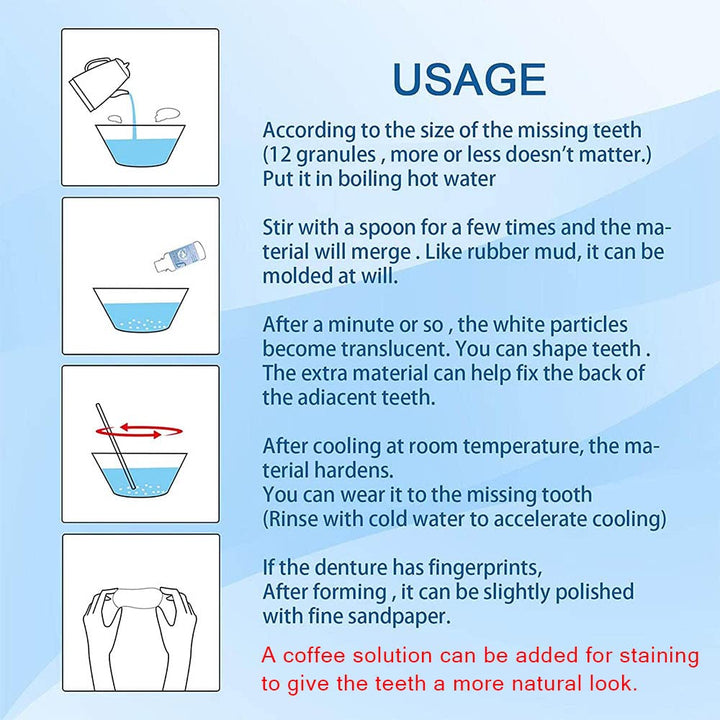 USAGE

According to the size of the missing teeth (12 granules , more or less doesn't matter.) Put it in boiling hot water

Stir with a spoon for a few times and the material will merge . Like rubber mud, it can be molded at will.

After a minute or so , the white particles become translucent. You can shape teeth . The extra material can help fix the back of the adiacent teeth.

After cooling at room temperature, the material hardens.
You can wear it to the missing tooth
(Rinse with cold water to accelerate cooling)

If the denture has fingerprints,
After forming , it can be slightly polished with fine sandpaper.

A coffee solution can be added for staining to give the teeth a more natural look.